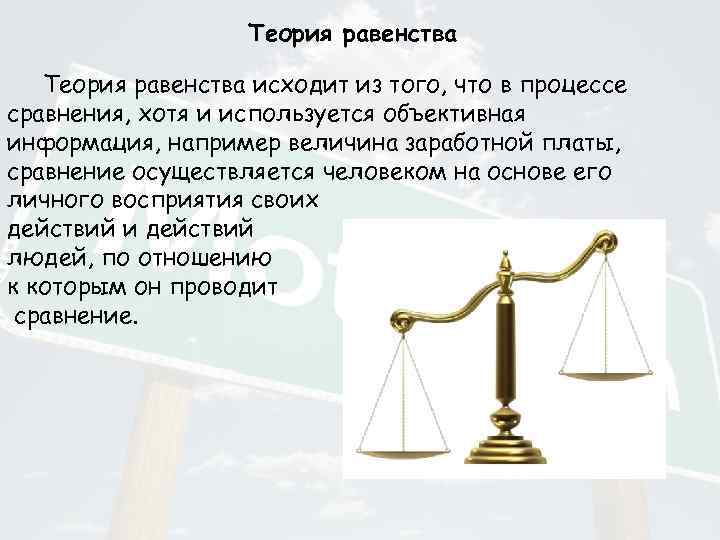 Теория равенства

Теория равенства исходит из того, что в процессе сравнения, хотя и используется объективная информация, например величина заработной платы, сравнение осуществляется человеком на основе его личного восприятия своих действий и действий людей, по отношению к которым он проводит сравнение.